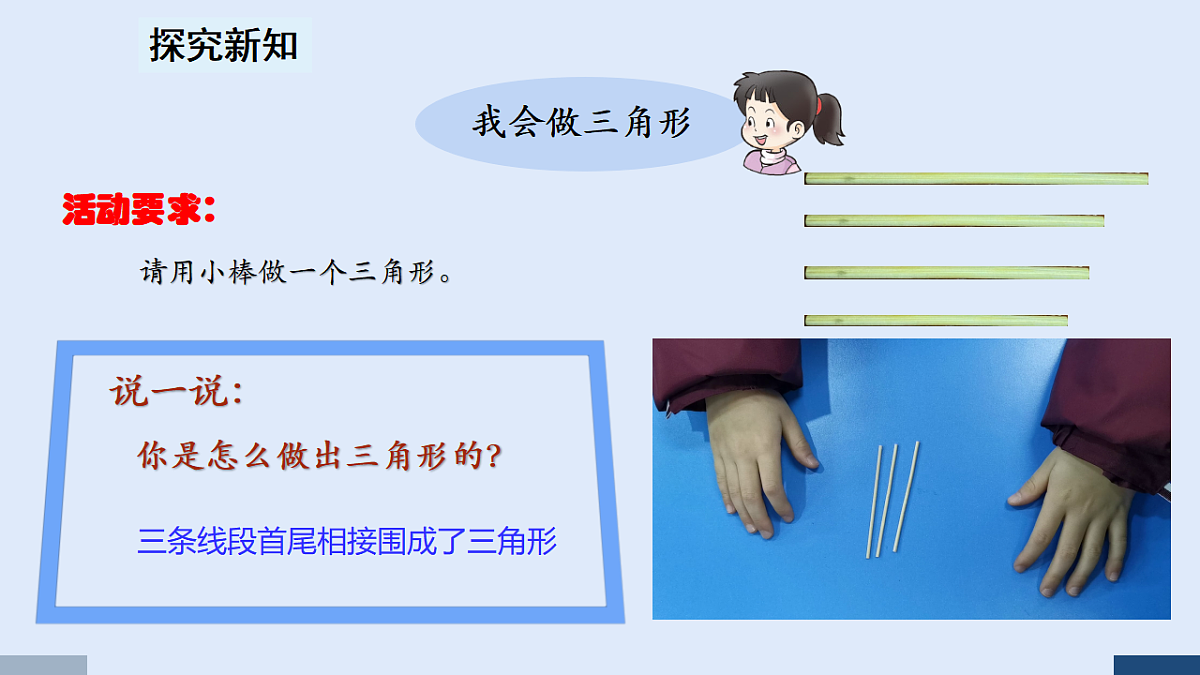 探究新知

我会做三角形

活动要求：

请用小棒做一个三角形。

说一说：

你是怎么做出三角形的？

三条线段首尾相接围成了三角形